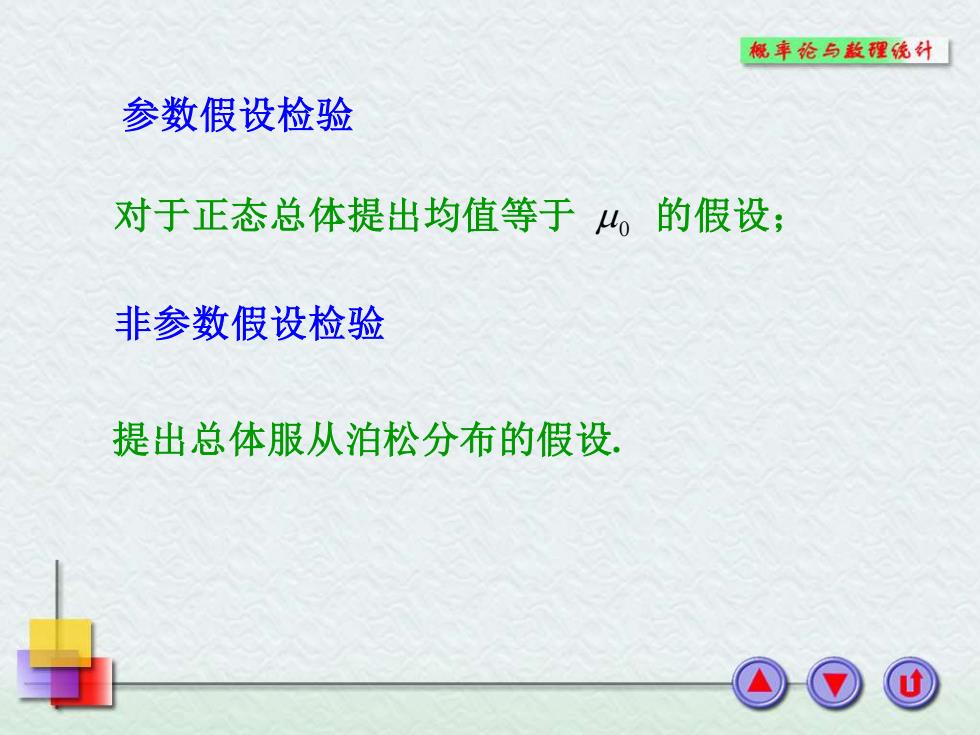 概率论与数理统计

参数假设检验

对于正态总体提出均值等于 $\mu_0$ 的假设；

非参数假设检验

提出总体服从泊松分布的假设.